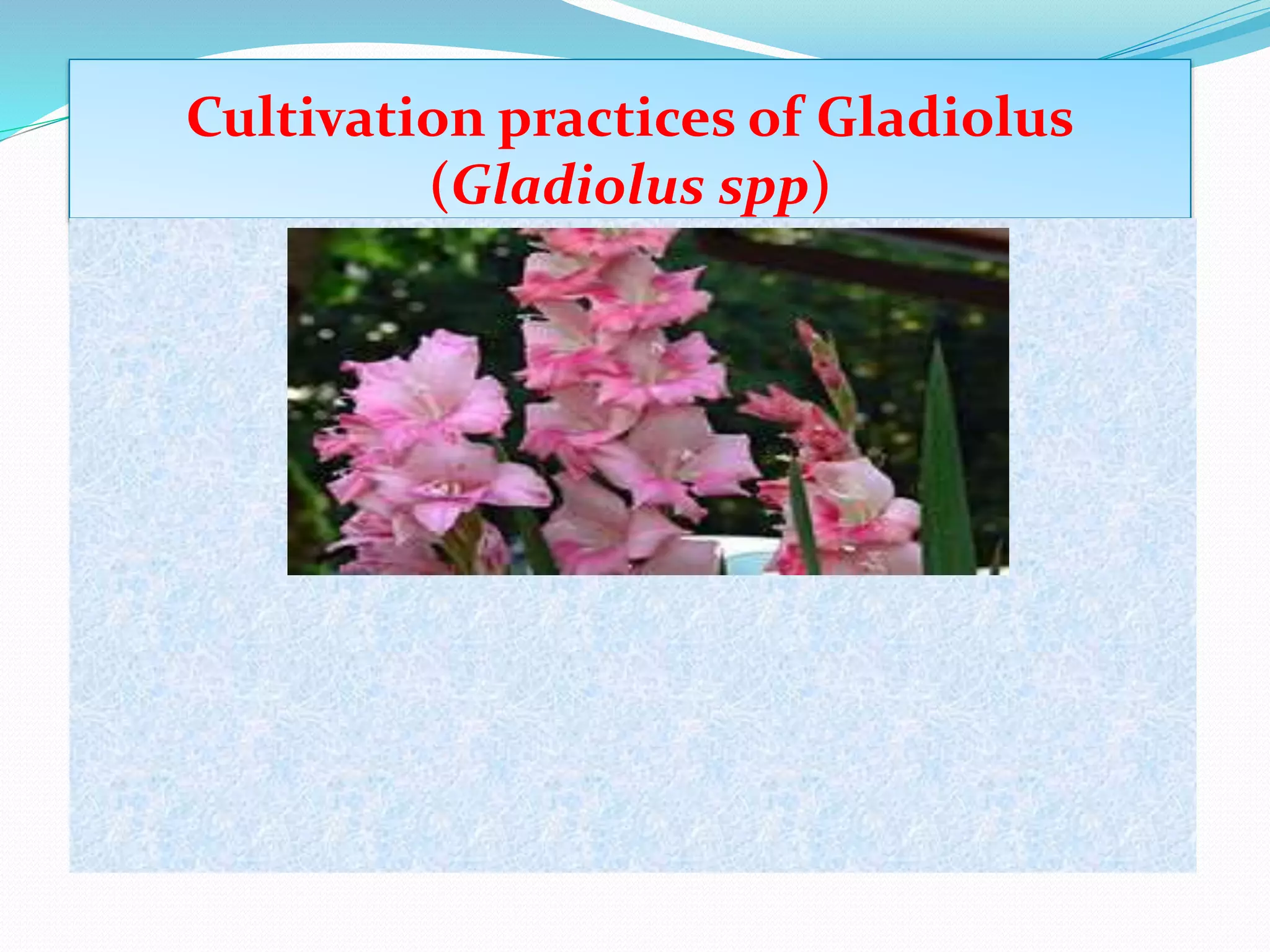 Cultivation practices of Gladiolus (Gladiolus spp)